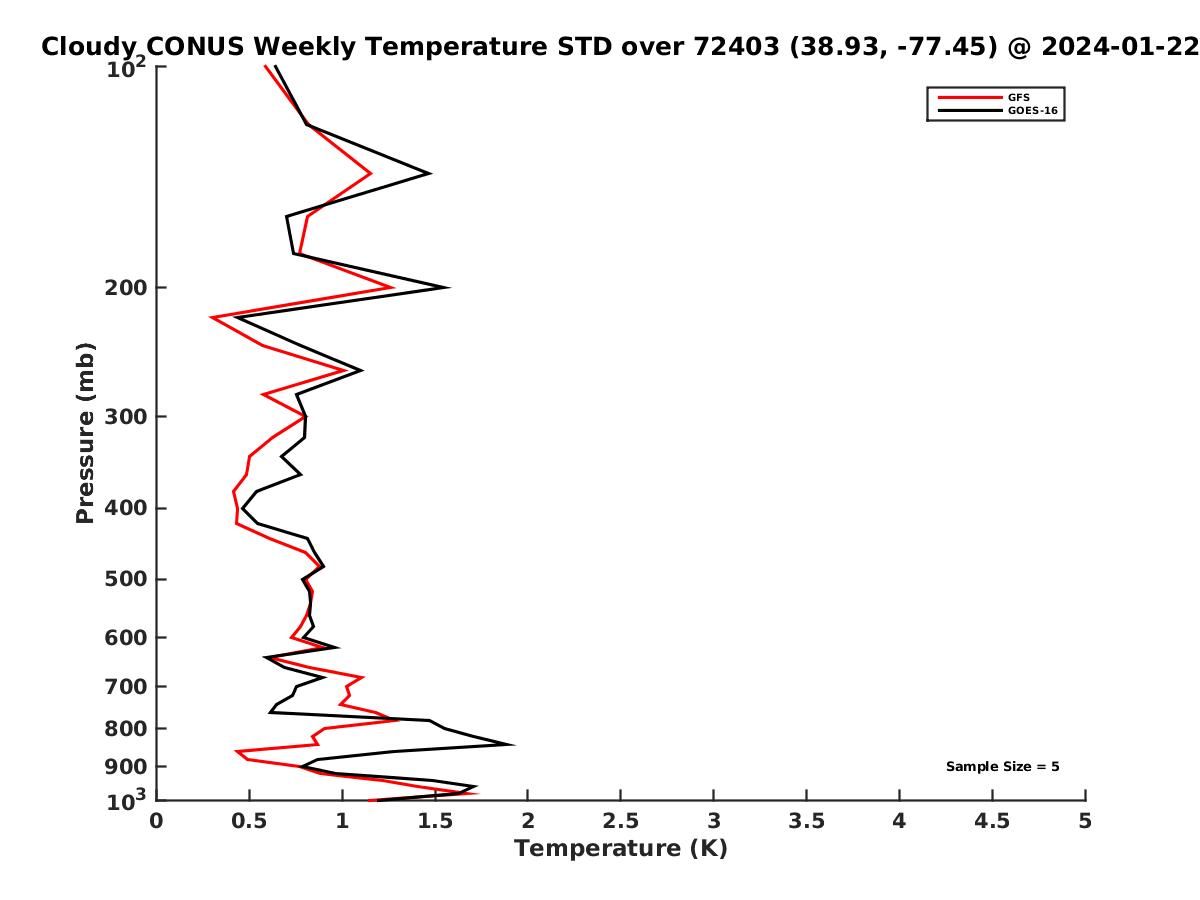 Cloudy CONUS Weekly Temperature STD over 72403 (38.93, -77.45) @ 2024-01-22

GFS
GOES-16

Pressure (mb)

$10^2$
200
300
400
500
600
700
800
900
$10^3$

Sample Size = 5

0
0.5
1
1.5
2
2.5
3
3.5
4
4.5
5

Temperature (K)